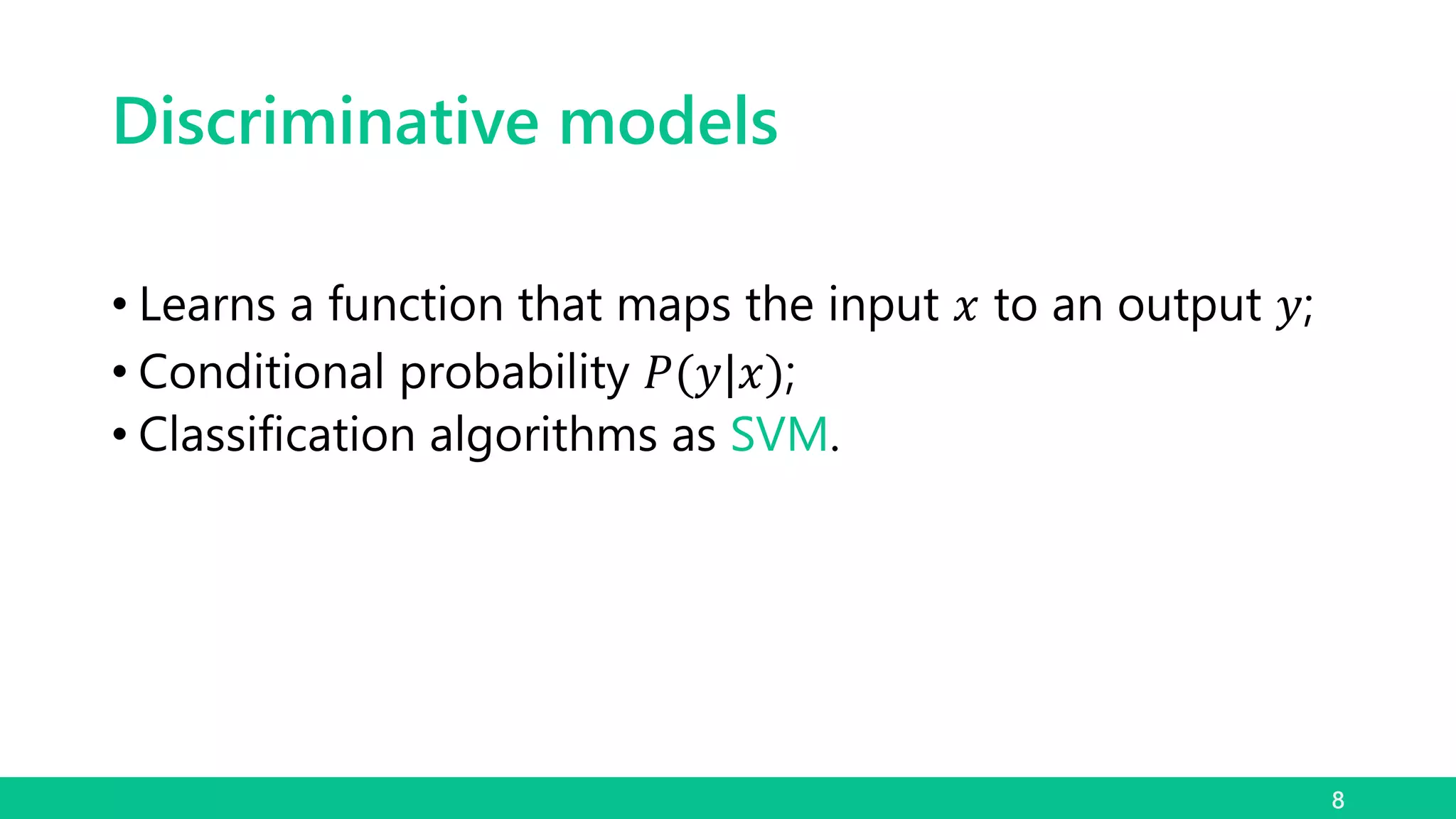 Discriminative models

• Learns a function that maps the input $x$ to an output $y$;
• Conditional probability $P(y|x)$;
• Classification algorithms as SVM.

8